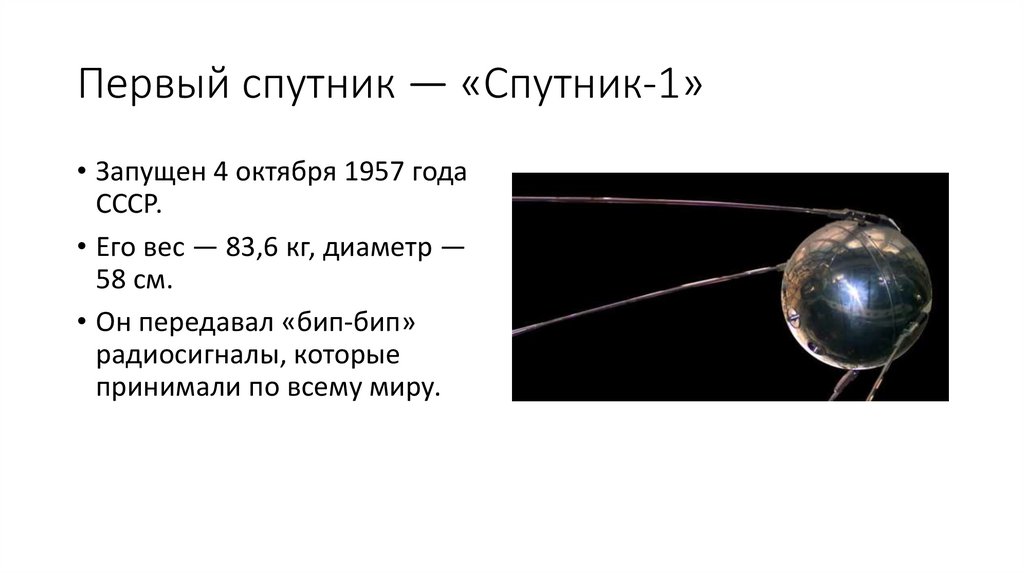 Первый спутник — «Спутник-1»

• Запущен 4 октября 1957 года СССР.
• Его вес — 83,6 кг, диаметр — 58 см.
• Он передавал «бип-бип» радиосигналы, которые принимали по всему миру.